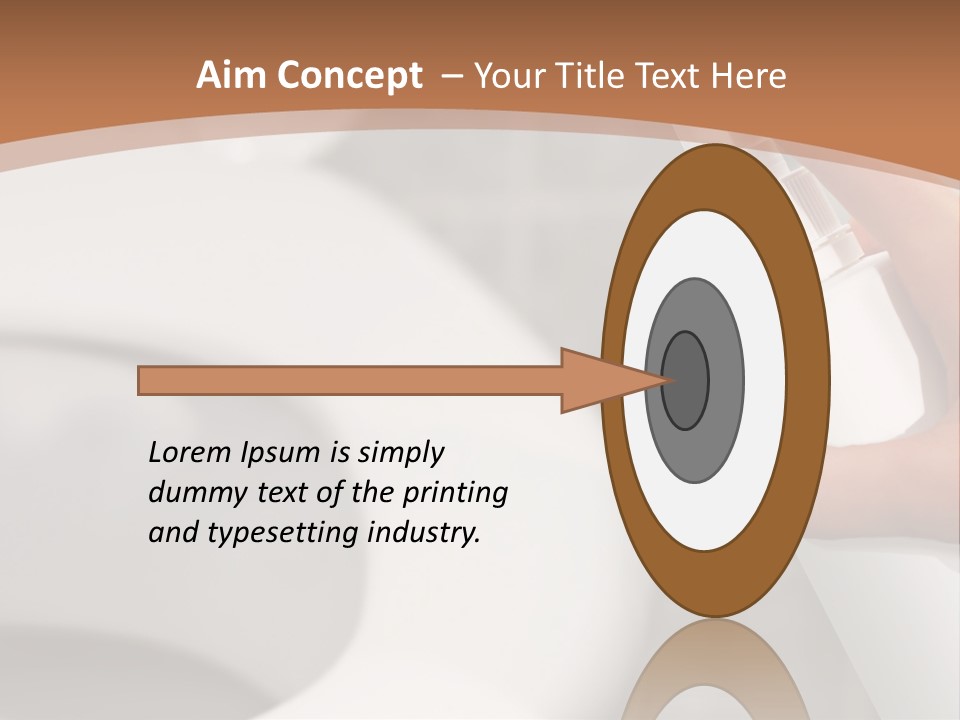 Aim Concept – Your Title Text Here

Lorem Ipsum is simply dummy text of the printing and typesetting industry.